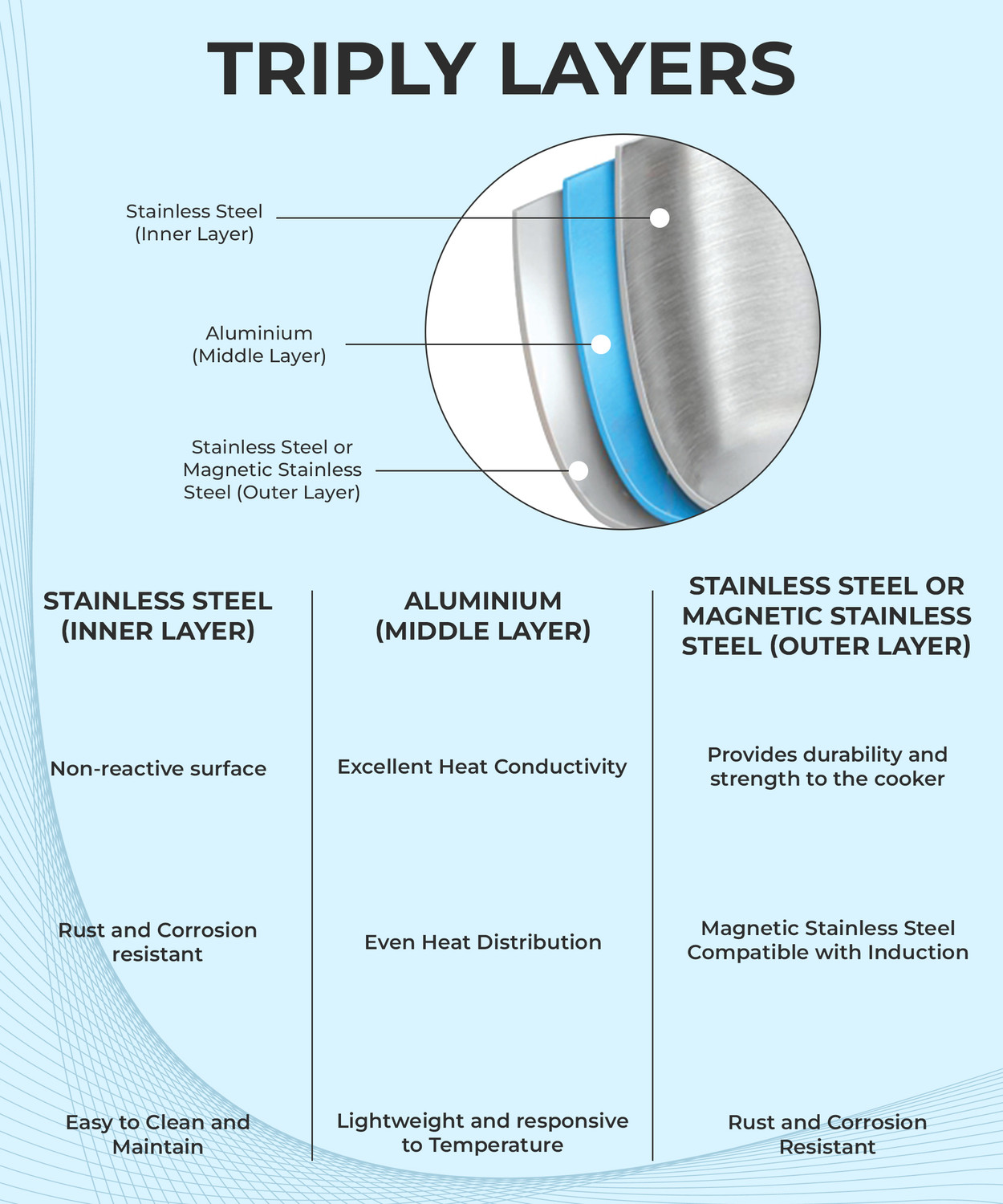 TRIPLY LAYERS

Stainless Steel (Inner Layer)

Aluminium (Middle Layer)

Stainless Steel or Magnetic Stainless Steel (Outer Layer)

STAINLESS STEEL (INNER LAYER)

Non-reactive surface

Rust and Corrosion resistant

Easy to Clean and Maintain

ALUMINIUM (MIDDLE LAYER)

Excellent Heat Conductivity

Even Heat Distribution

Lightweight and responsive to Temperature

STAINLESS STEEL OR MAGNETIC STAINLESS STEEL (OUTER LAYER)

Provides durability and strength to the cooker

Magnetic Stainless Steel Compatible with Induction

Rust and Corrosion Resistant